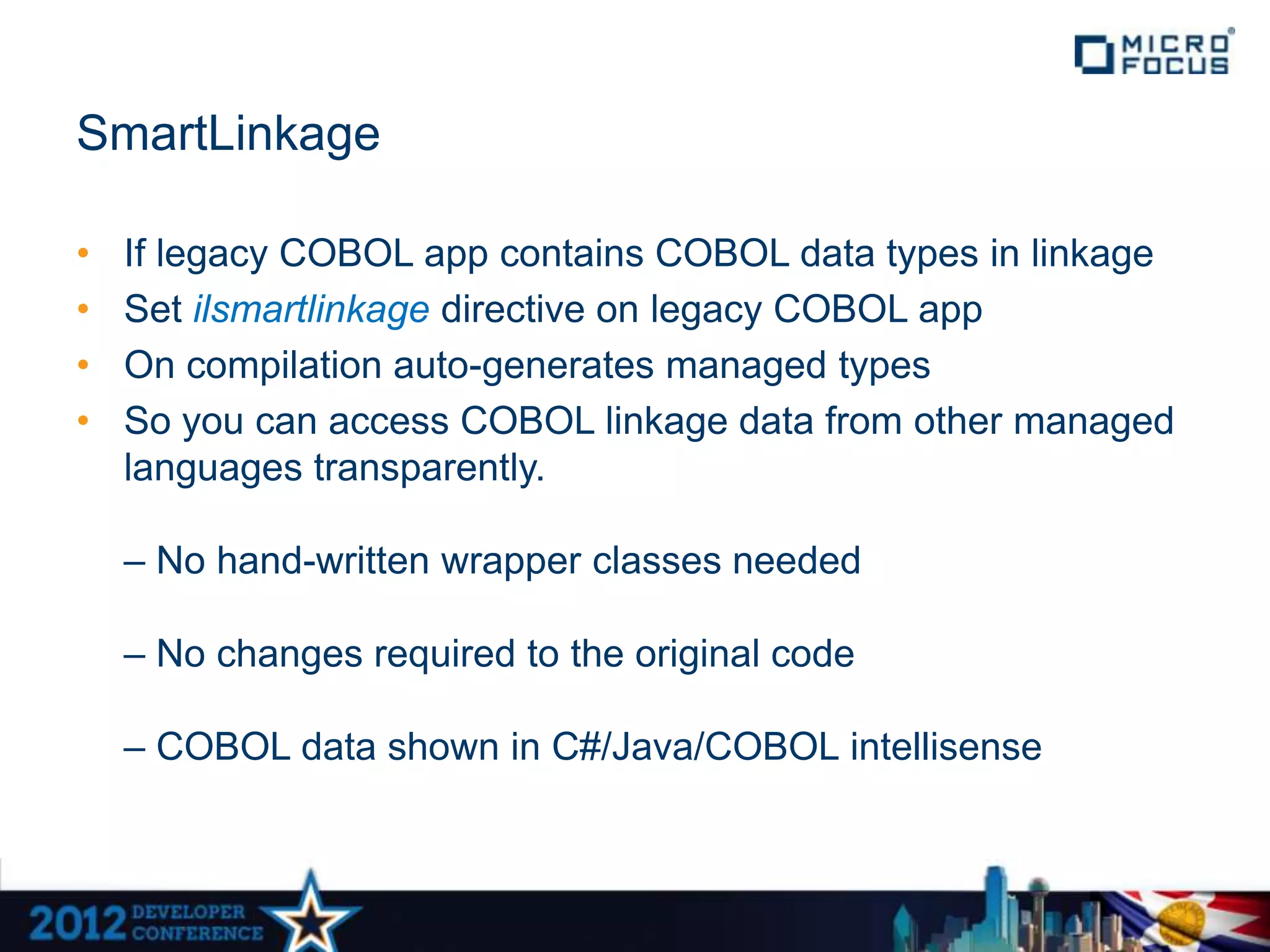 MICRO FOCUS®

SmartLinkage

• If legacy COBOL app contains COBOL data types in linkage
• Set ilsmartlinkage directive on legacy COBOL app
• On compilation auto-generates managed types
• So you can access COBOL linkage data from other managed languages transparently.

– No hand-written wrapper classes needed

– No changes required to the original code

– COBOL data shown in C#/Java/COBOL intellisense

2012 DEVELOPER CONFERENCE